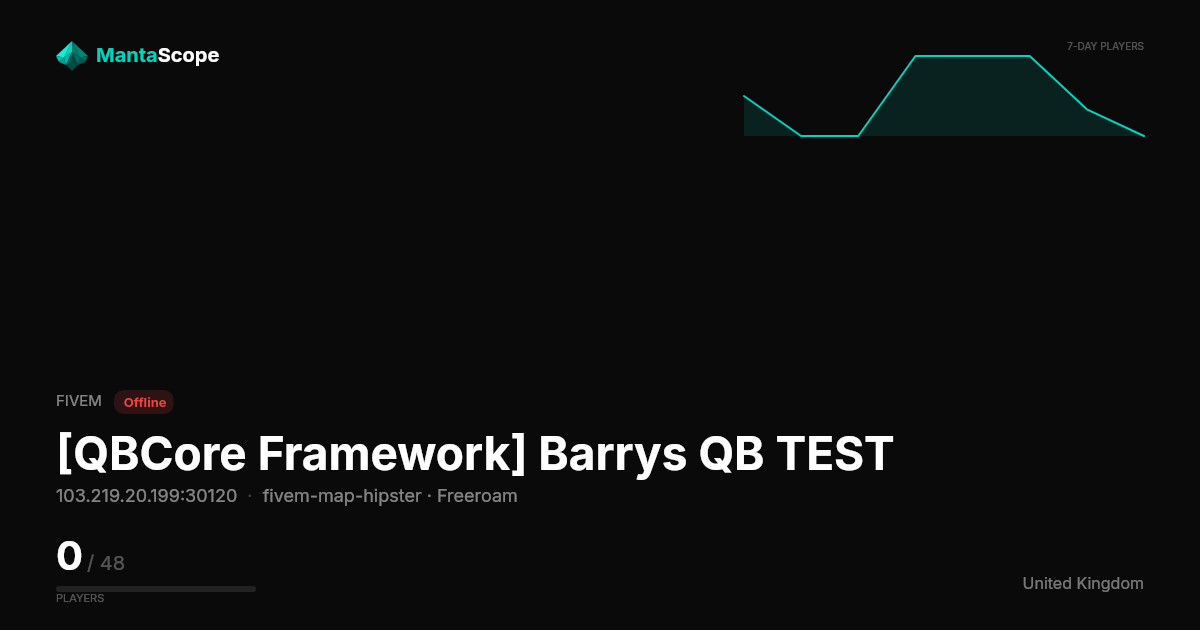 MantaScope

7-DAY PLAYERS

FIVEM Offline

[QBCore Framework] Barrys QB TEST

103.219.20.199:30120 · fivem-map-hipster · Freeroam

0 / 48

PLAYERS

United Kingdom